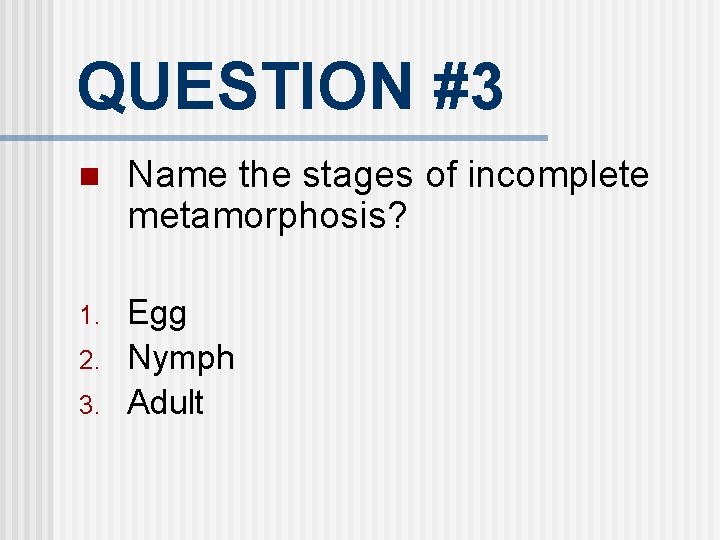 QUESTION #3

Name the stages of incomplete metamorphosis?

1. Egg
2. Nymph
3. Adult